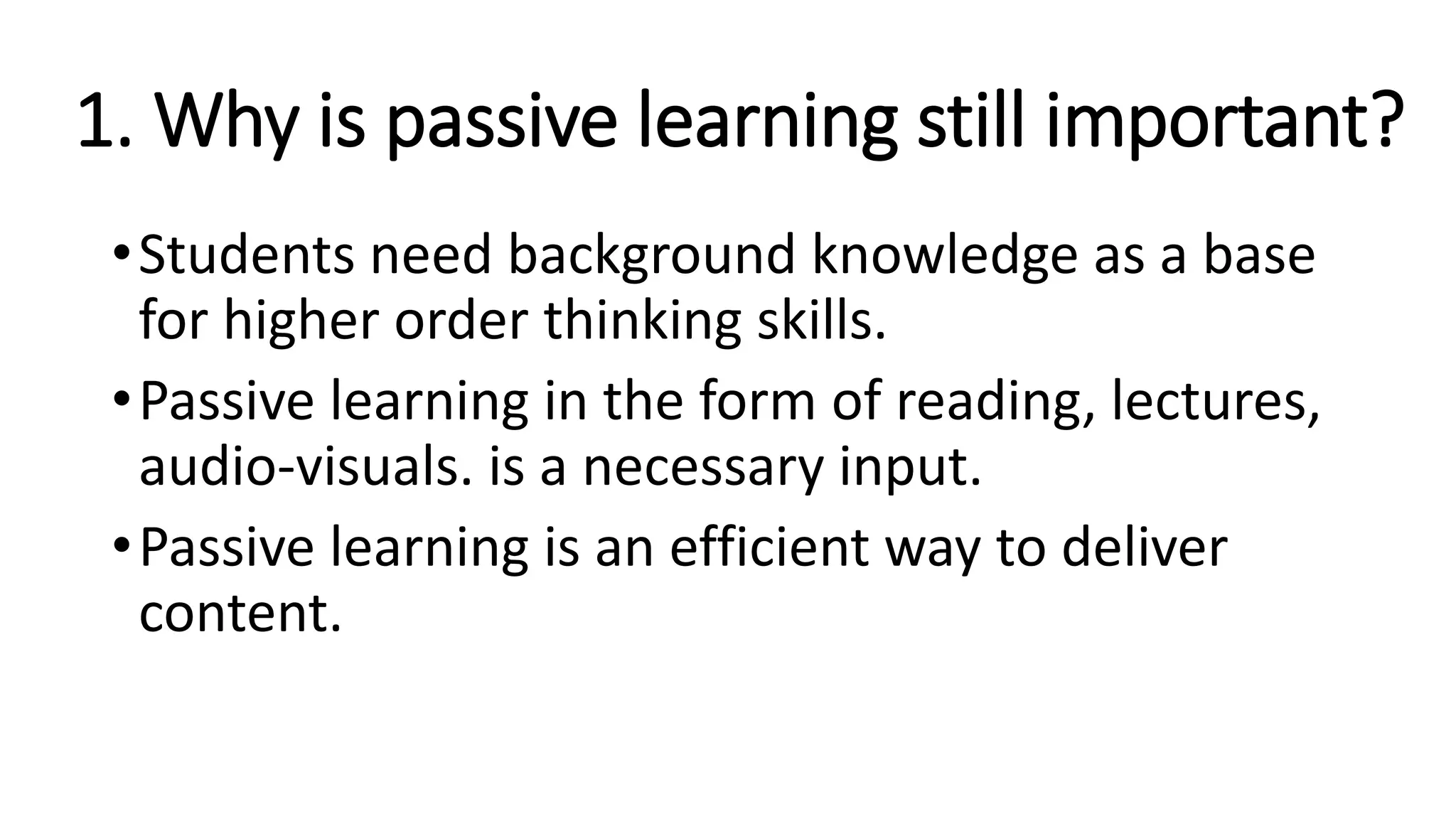 1. Why is passive learning still important?

• Students need background knowledge as a base for higher order thinking skills.
• Passive learning in the form of reading, lectures, audio-visuals. is a necessary input.
• Passive learning is an efficient way to deliver content.